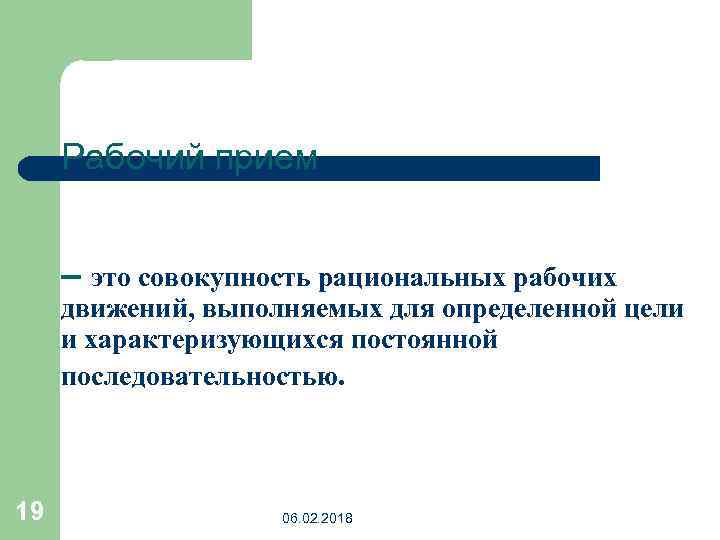 Рабочий прием

– это совокупность рациональных рабочих движений, выполняемых для определенной цели и характеризующихся постоянной последовательностью.

19

06.02.2018